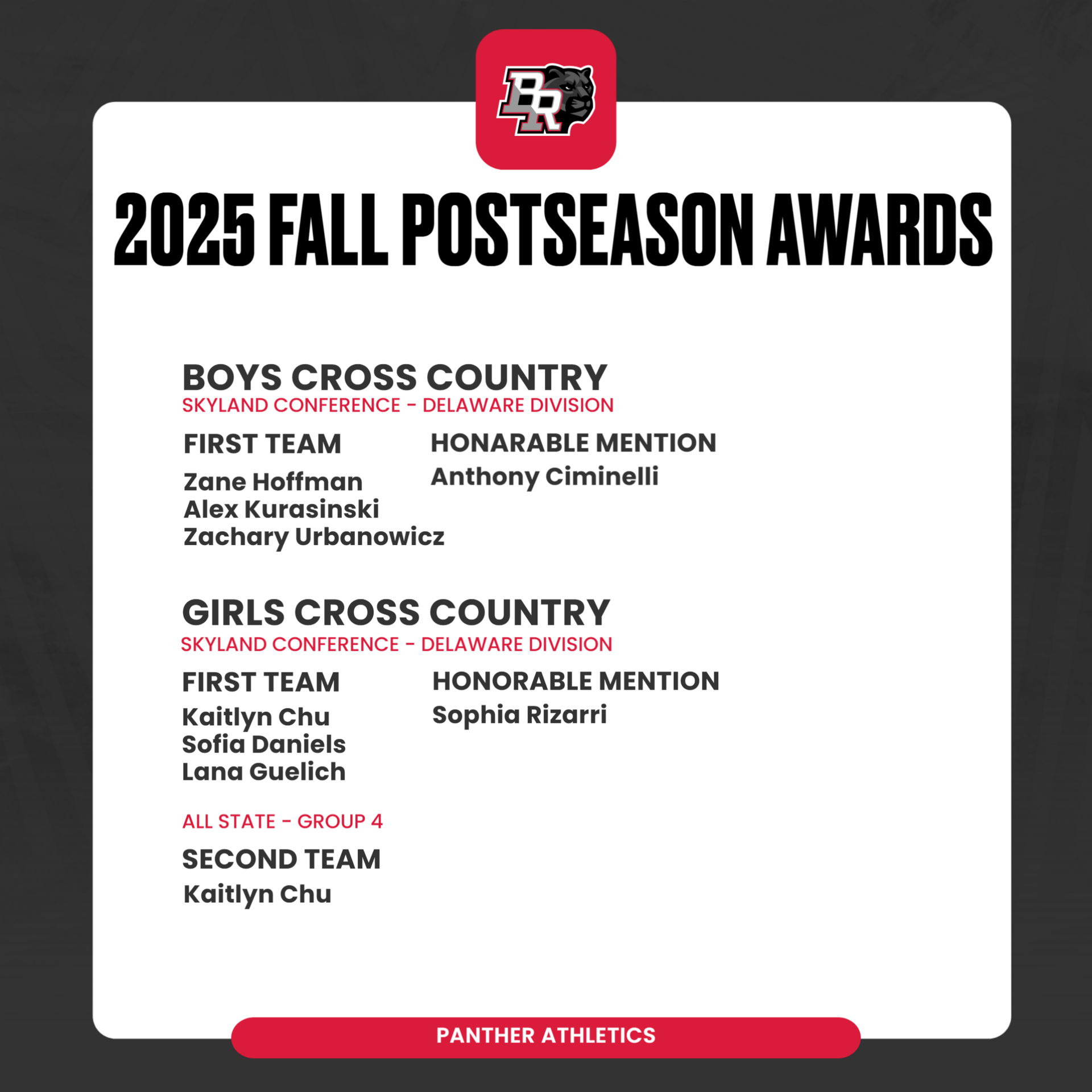 BR

2025 FALL POSTSEASON AWARDS

BOYS CROSS COUNTRY
SKYLAND CONFERENCE - DELAWARE DIVISION

FIRST TEAM
Zane Hoffman
Alex Kurasinski
Zachary Urbanowicz

HONARABLE MENTION
Anthony Ciminelli

GIRLS CROSS COUNTRY
SKYLAND CONFERENCE - DELAWARE DIVISION

FIRST TEAM
Kaitlyn Chu
Sofia Daniels
Lana Guelich

HONORABLE MENTION
Sophia Rizarri

ALL STATE - GROUP 4

SECOND TEAM
Kaitlyn Chu

PANTHER ATHLETICS